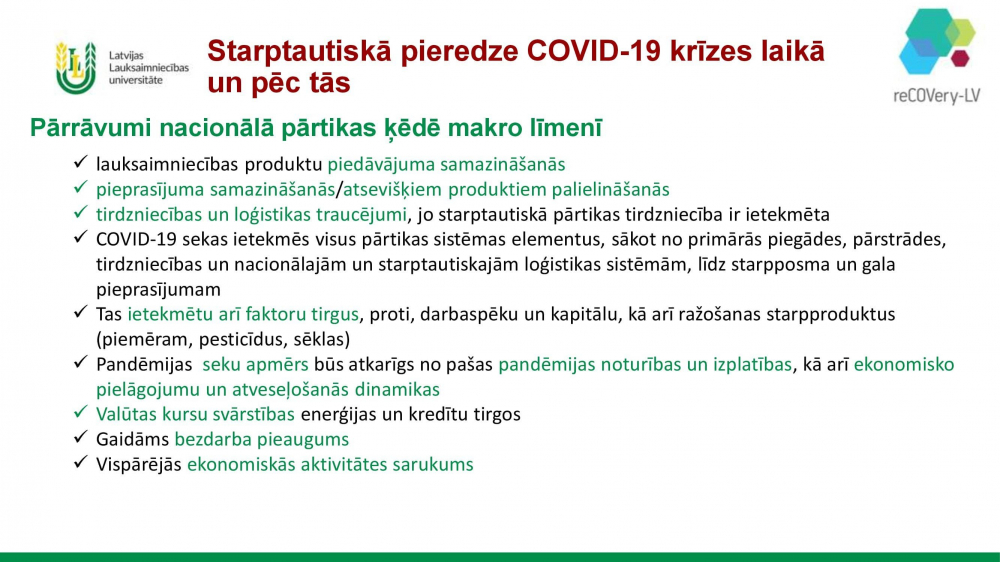 Latvijas Lauksaimniecības universitāte

Starptautiskā pieredze COVID-19 krīzes laikā un pēc tās

reCOVery-LV

Pārrāvumi nacionālā pārtikas ķēdē makro līmenī

✓ lauksaimniecības produktu piedāvājuma samazināšanās
✓ pieprasījuma samazināšanās/atsevišķiem produktiem palielināšanās
✓ tirdzniecības un loģistikas traucējumi, jo starptautiskā pārtikas tirdzniecība ir ietekmēta
✓ COVID-19 sekas ietekmēs visus pārtikas sistēmas elementus, sākot no primārās piegādes, pārstrādes, tirdzniecības un nacionālajām un starptautiskajām loģistikas sistēmām, līdz starpposma un gala pieprasījumam
✓ Tas ietekmētu arī faktoru tirgus, proti, darbaspēku un kapitālu, kā arī ražošanas starpproduktus (piemēram, pesticīdus, sēklas)
✓ Pandēmijas seku apmērs būs atkarīgs no pašas pandēmijas noturības un izplatības, kā arī ekonomisko pielāgojumu un atveseļošanās dinamikas
✓ Valūtas kursu svārstības enerģijas un kredītu tirgos
✓ Gaidāms bezdarba pieaugums
✓ Vispārējās ekonomiskās aktivitātes sarukums